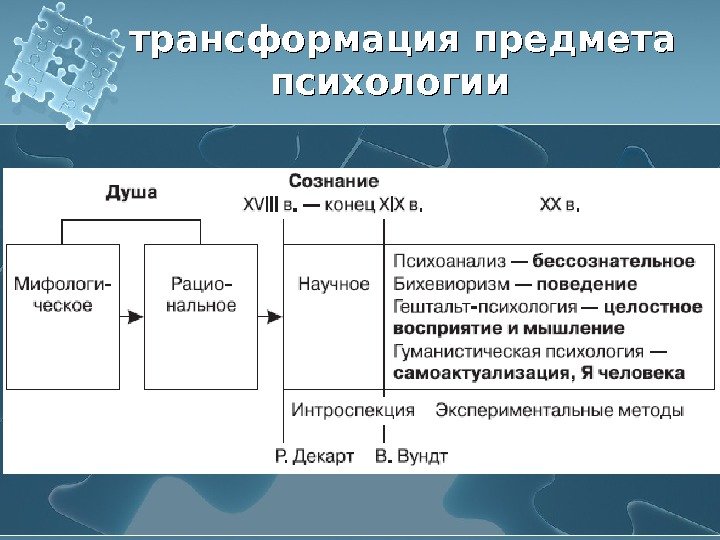 трансформация предмета психологии

Душа

Сознание

XVIII в. — конец XIX в.

XX в.

Мифологическое

Рациональное

Научное

Психоанализ — **бессознательное**
Бихевиоризм — **поведение**
Гештальт-психология — **целостное восприятие и мышление**
Гуманистическая психология — **самоактуализация, Я человека**

Интроспекция

Экспериментальные методы

Р. Декарт

В. Вундт